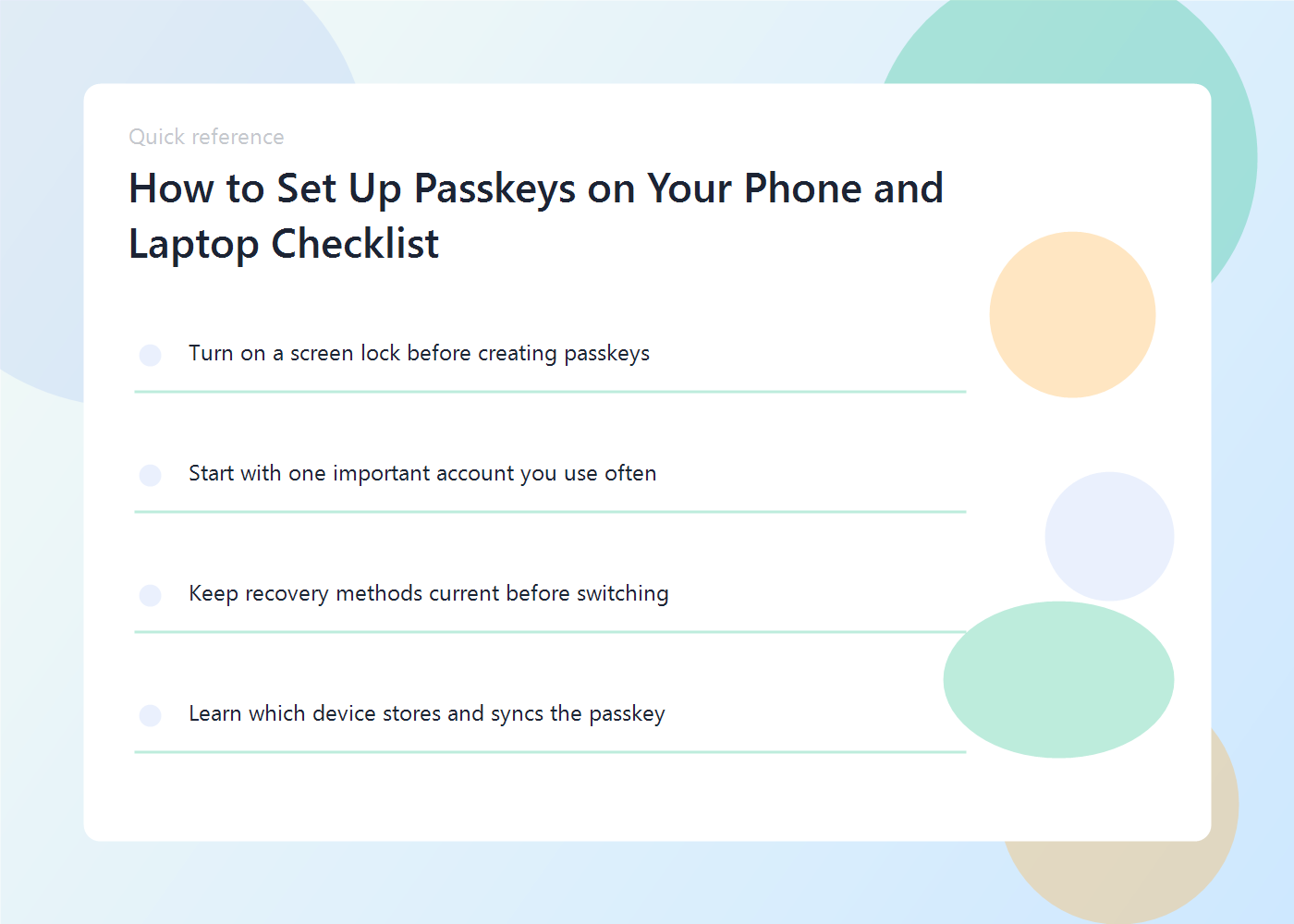 Quick reference

How to Set Up Passkeys on Your Phone and Laptop Checklist

Turn on a screen lock before creating passkeys

Start with one important account you use often

Keep recovery methods current before switching

Learn which device stores and syncs the passkey